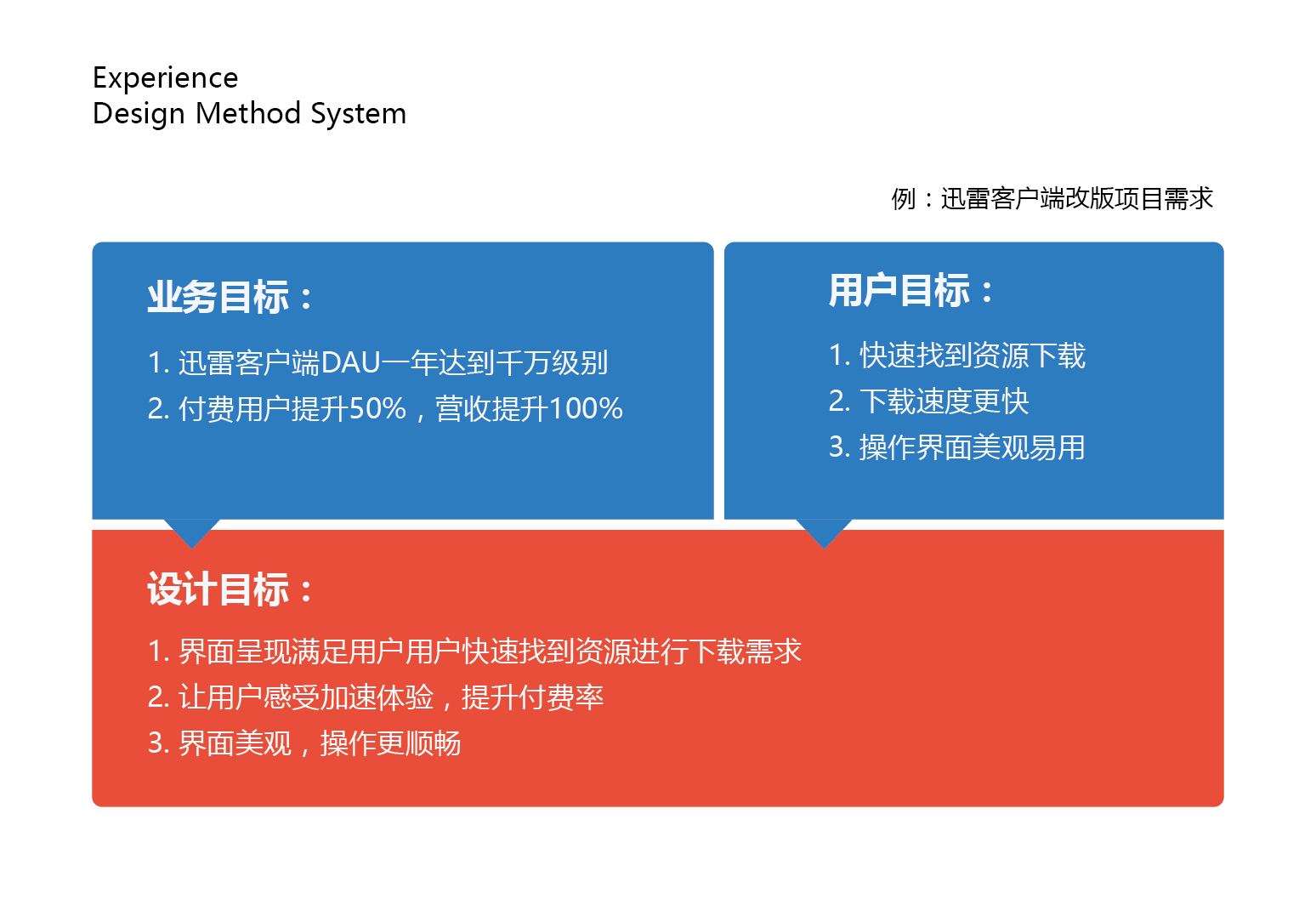 Experience
Design Method System

例：迅雷客户端改版项目需求

业务目标：

1.迅雷客户端DAU一年达到千万级别
2.付费用户提升50%，营收提升100%

用户目标：

1.快速找到资源下载
2.下载速度更快
3.操作界面美观易用

设计目标：

1.界面呈现满足用户用户快速找到资源进行下载需求
2.让用户感受加速体验，提升付费率
3.界面美观，操作更顺畅